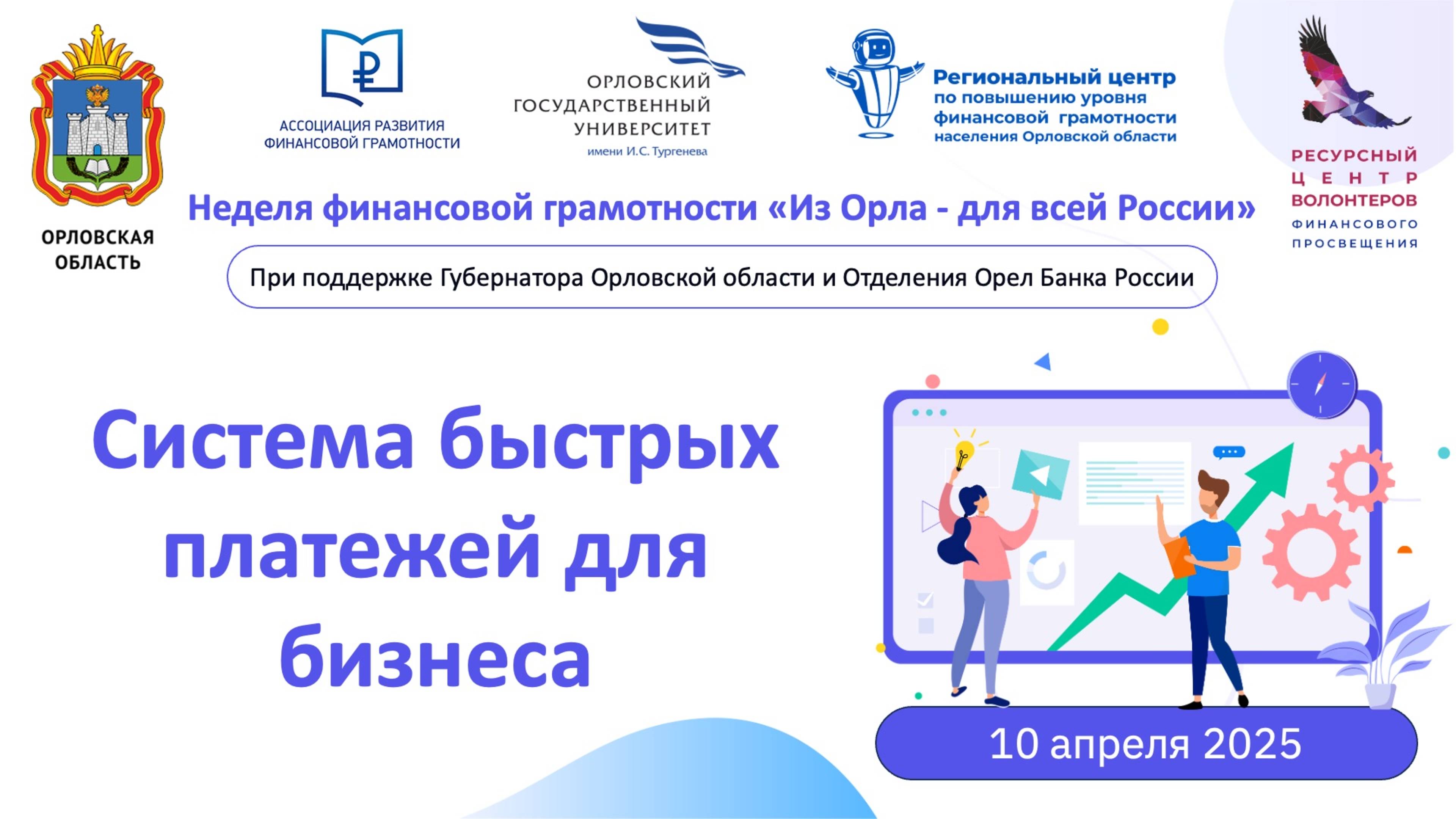 ОРЛОВСКАЯ ОБЛАСТЬ

АССОЦИАЦИЯ РАЗВИТИЯ ФИНАНСОВОЙ ГРАМОТНОСТИ

ОРЛОВСКИЙ ГОСУДАРСТВЕННЫЙ УНИВЕРСИТЕТ имени И.С. Тургенева

Региональный центр по повышению уровня финансовой грамотности населения Орловской области

РЕСУРСНЫЙ ЦЕНТР ВОЛОНТЕРОВ ФИНАНСОВОГО ПРОСВЕЩЕНИЯ

Неделя финансовой грамотности «Из Орла - для всей России»

При поддержке Губернатора Орловской области и Отделения Орел Банка России

Система быстрых платежей для бизнеса

10 апреля 2025